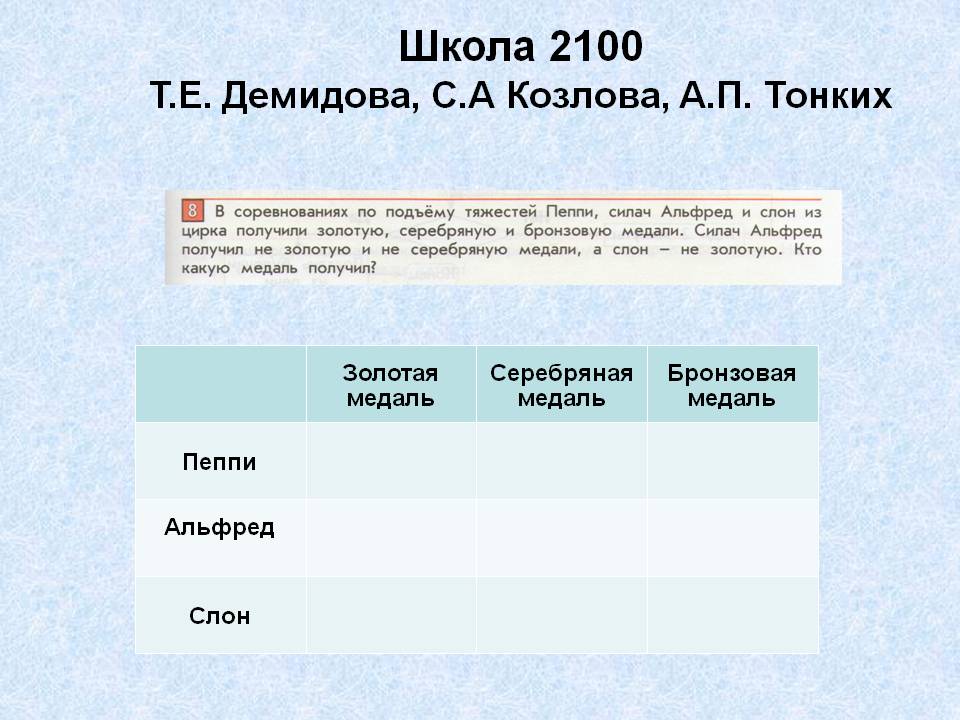 Школа 2100
Т.Е. Демидова, С.А Козлова, А.П. Тонких

8 В соревнованиях по подъёму тяжестей Пеппи, силач Альфред и слон из цирка получили золотую, серебряную и бронзовую медали. Силач Альфред получил не золотую и не серебряную медали, а слон – не золотую. Кто какую медаль получил?

| | Золотая медаль | Серебряная медаль | Бронзовая медаль |
|---|---|---|---|
| Пеппи | | | |
| Альфред | | | |
| Слон | | | |